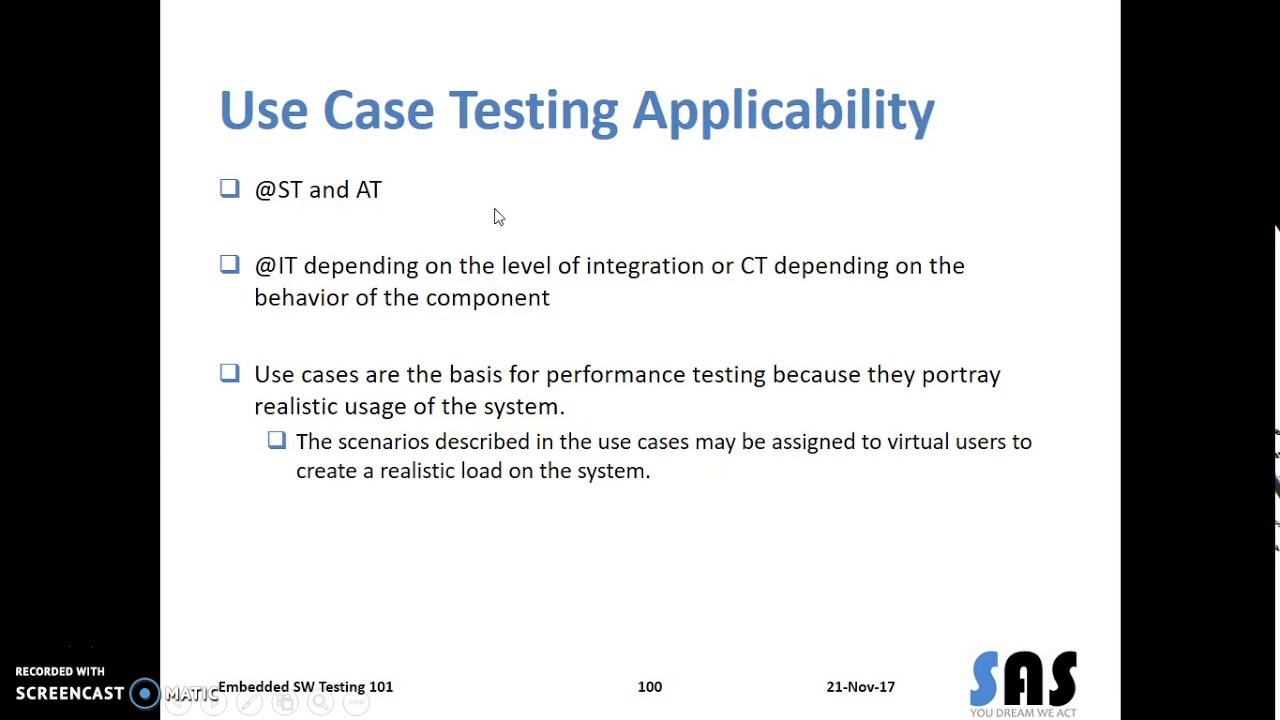 Use Case Testing Applicability

❑ @ST and AT

❑ @IT depending on the level of integration or CT depending on the behavior of the component

❑ Use cases are the basis for performance testing because they portray realistic usage of the system.

❑ The scenarios described in the use cases may be assigned to virtual users to create a realistic load on the system.

RECORDED WITH SCREENCAST MATIC

Embedded SW Testing 101

100

21-Nov-17

SAS
YOU DREAM WE ACT